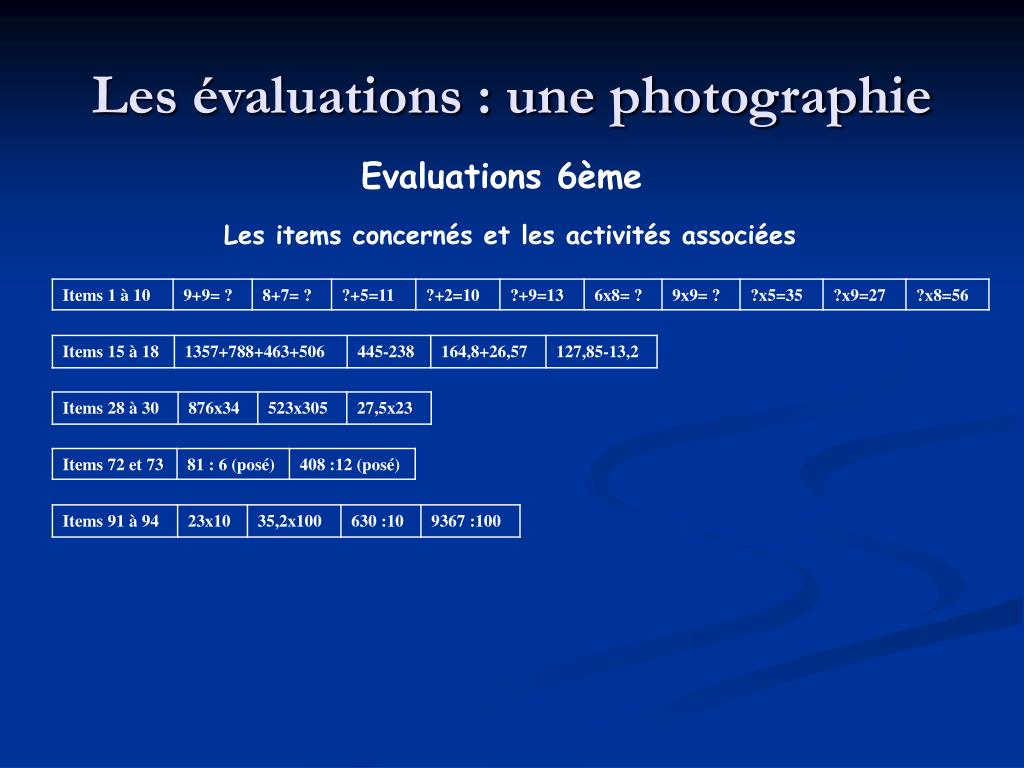 Les évaluations : une photographie

Evaluations 6ème

Les items concernés et les activités associées

| Items 1 à 10 | 9+9= ? | 8+7= ? | ?+5=11 | ?+2=10 | ?+9=13 | 6x8= ? | 9x9= ? | ?x5=35 | ?x9=27 | ?x8=56 |
|---|---|---|---|---|---|---|---|---|---|---|

| Items 15 à 18 | 1357+788+463+506 | 445-238 | 164,8+26,57 | 127,85-13,2 |
|---|---|---|---|---|

| Items 28 à 30 | 876x34 | 523x305 | 27,5x23 |
|---|---|---|---|

| Items 72 et 73 | 81 : 6 (posé) | 408 :12 (posé) |
|---|---|---|

| Items 91 à 94 | 23x10 | 35,2x100 | 630 :10 | 9367 :100 |
|---|---|---|---|---|